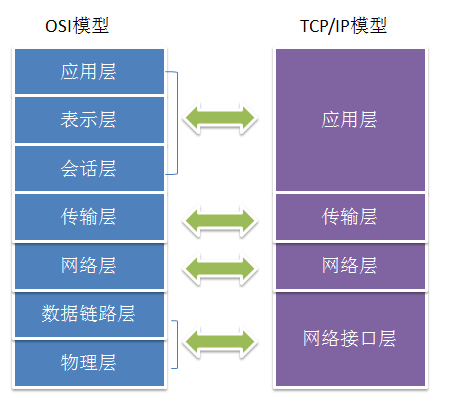 OSI模型

应用层

表示层

会话层

传输层

网络层

数据链路层

物理层

TCP/IP模型

应用层

传输层

网络层

网络接口层